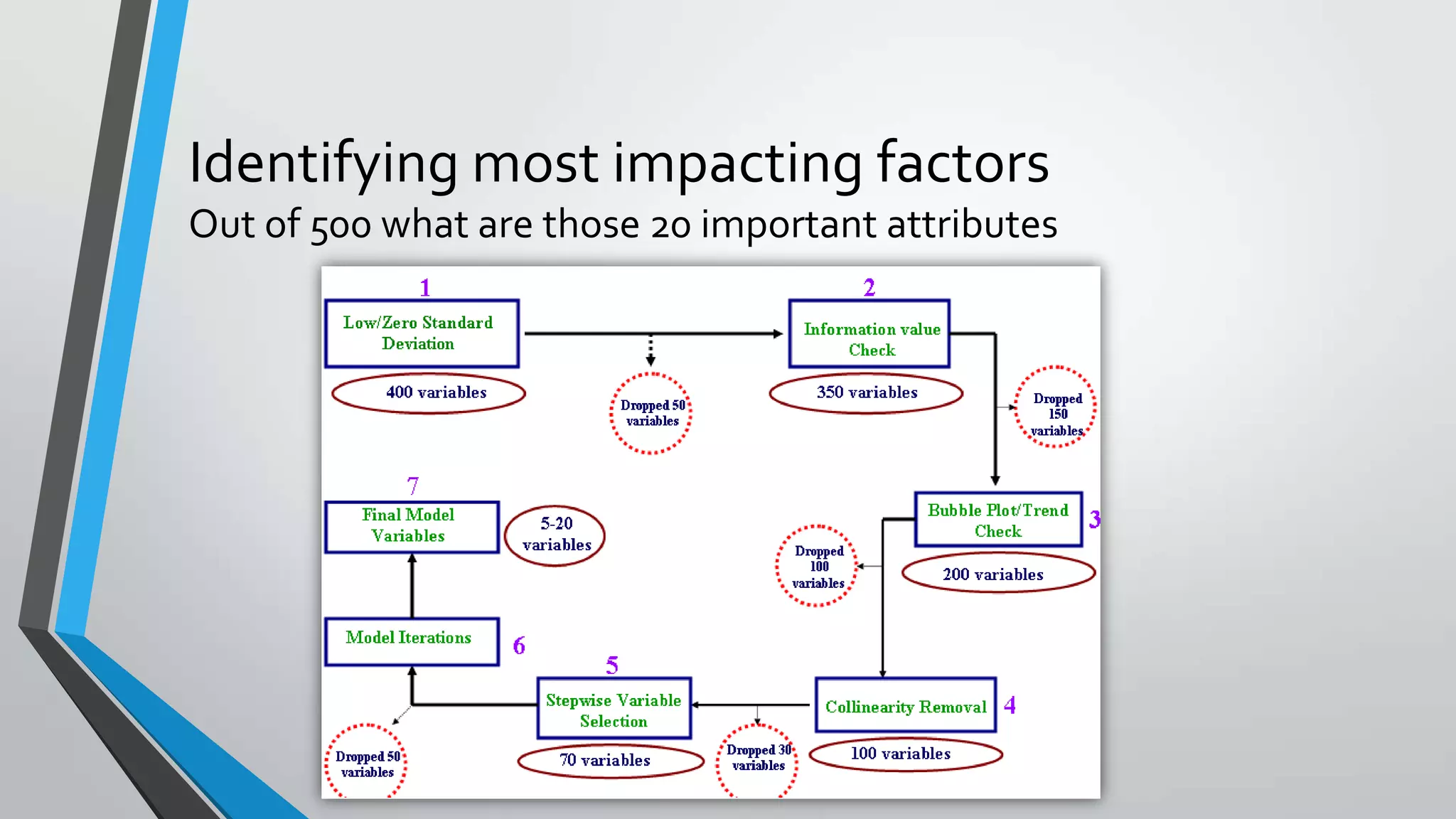 Identifying most impacting factors

Out of 500 what are those 20 important attributes

1

Low/Zero Standard Deviation

400 variables

Dropped 50 variables

2

Information value Check

350 variables

Dropped 150 variables

3

Bubble Plot/Trend Check

200 variables

Dropped 100 variables

4

Collinearity Removal

100 variables

Dropped 30 variables

5

Stepwise Variable Selection

70 variables

Dropped 50 variables

6

Model Iterations

7

Final Model Variables

5-20 variables